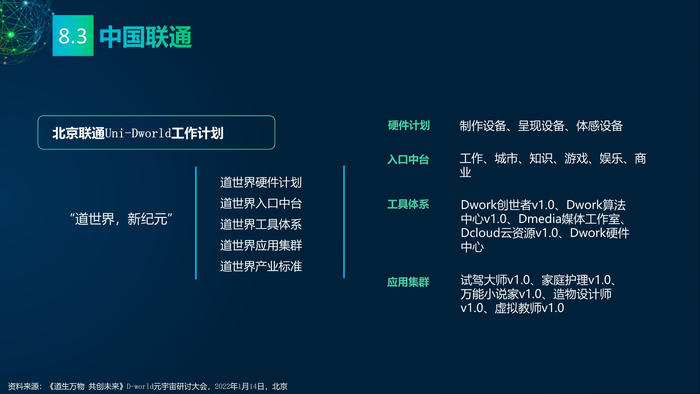 8.3 中国联通

北京联通Uni-Dworld工作计划

“道世界，新纪元”

道世界硬件计划
道世界入口中台
道世界工具体系
道世界应用集群
道世界产业标准

硬件计划 制作设备、呈现设备、体感设备

入口中台 工作、城市、知识、游戏、娱乐、商业

工具体系 Dwork创世者v1.0、Dwork算法中心v1.0、Dmedia媒体工作室、Dcloud云资源v1.0、Dwork硬件中心

应用集群 试驾大师v1.0、家庭护理v1.0、万能小说家v1.0、造物设计师v1.0、虚拟教师v1.0

资料来源：《道生万物 共创未来》D-world元宇宙研讨大会，2022年1月14日，北京